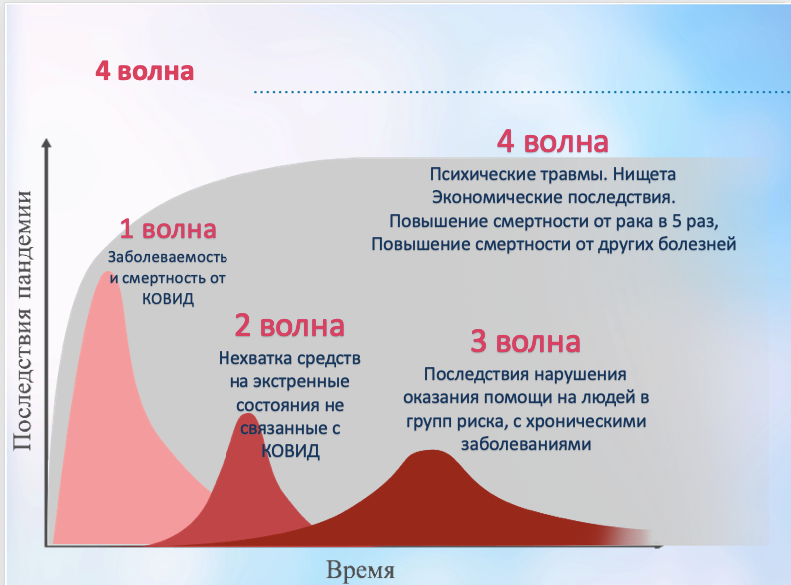 4 волна

4 волна

Психические травмы. Нищета
Экономические последствия.
Повышение смертности от рака в 5 раз,
Повышение смертности от других болезней

1 волна

Заболеваемость и смертность от КОВИД

2 волна

Нехватка средств на экстренные состояния не связанные с КОВИД

3 волна

Последствия нарушения оказания помощи на людей в групп риска, с хроническими заболеваниями

Последствия пандемии

Время